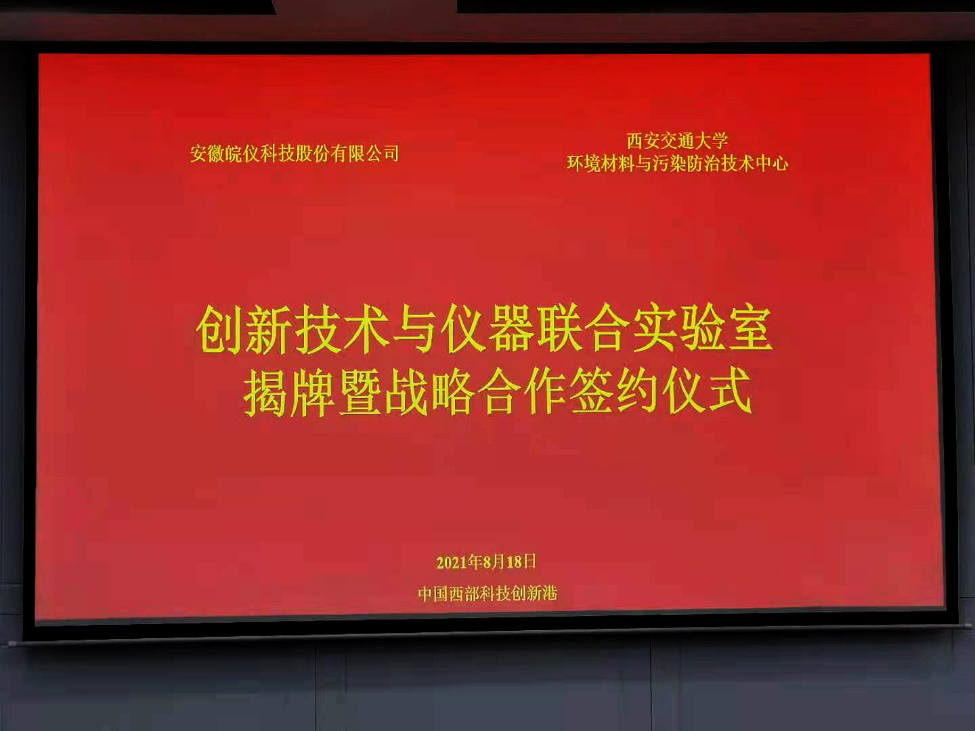 安徽皖仪科技股份有限公司

西安交通大学
环境材料与污染防治技术中心

创新技术与仪器联合实验室
揭牌暨战略合作签约仪式

2021年8月18日
中国西部科技创新港